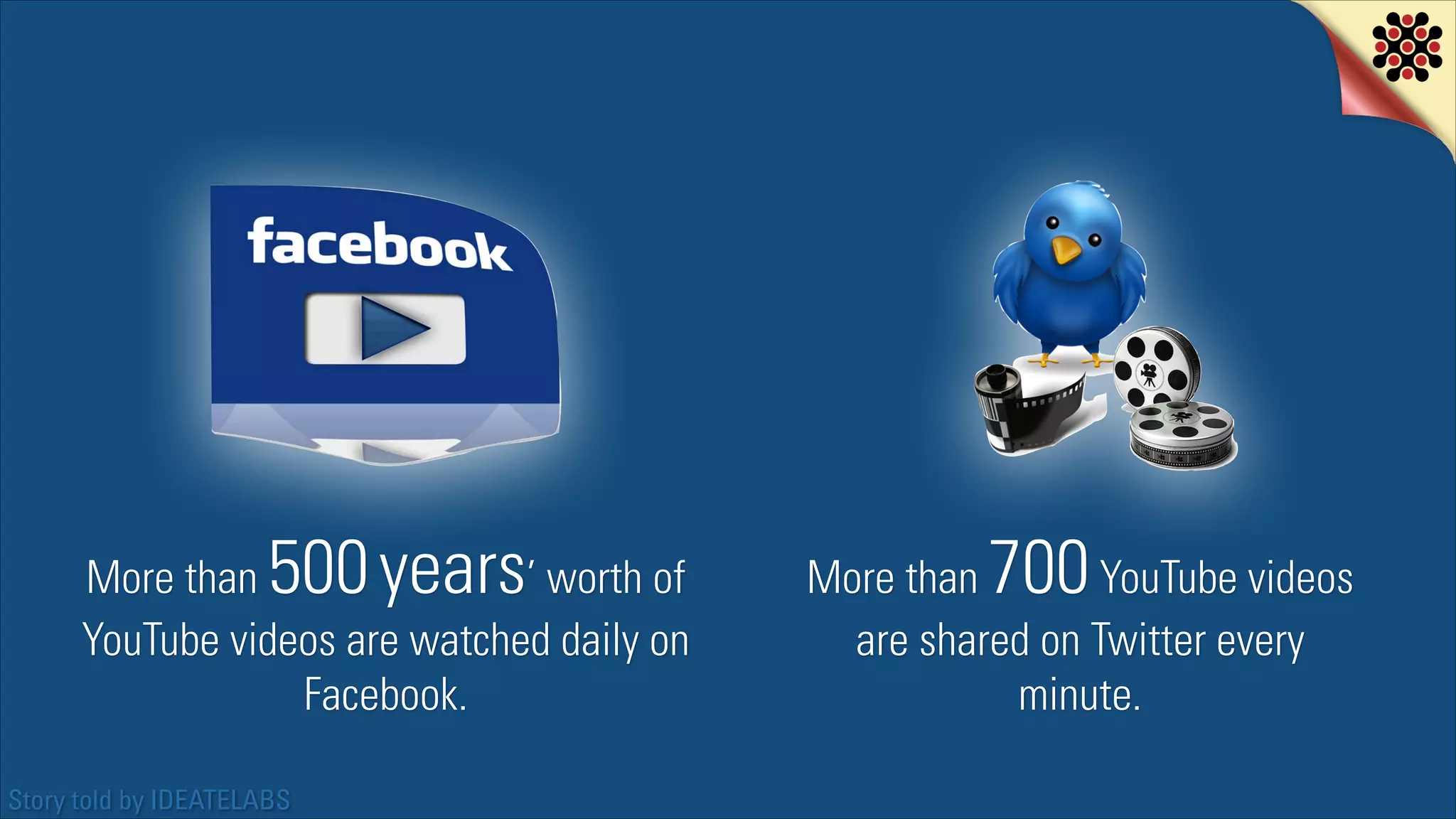 facebook

More than 500 years' worth of YouTube videos are watched daily on Facebook.

More than 700 YouTube videos are shared on Twitter every minute.

Story told by IDEATELABS